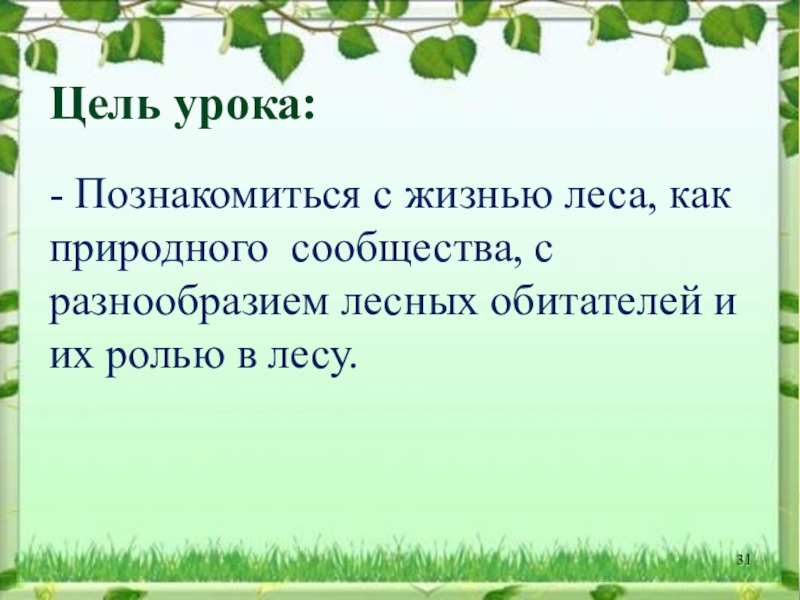 Цель урока:

- Познакомиться с жизнью леса, как природного сообщества, с разнообразием лесных обитателей и их ролью в лесу.

31